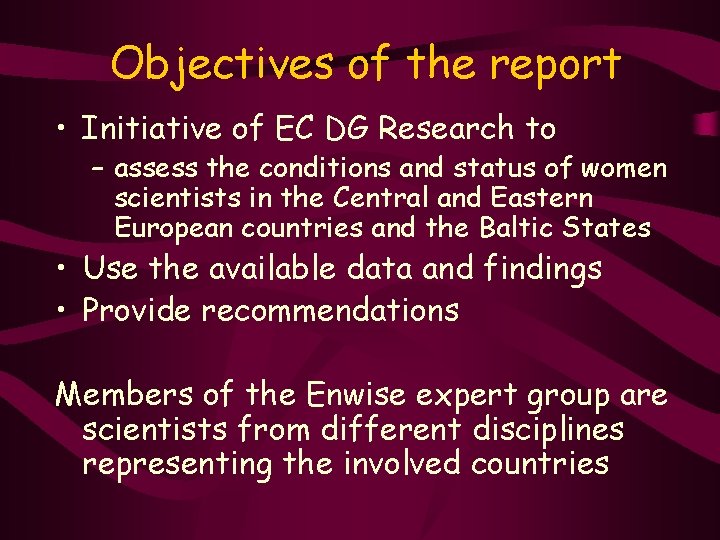 Objectives of the report

• Initiative of EC DG Research to
– assess the conditions and status of women scientists in the Central and Eastern European countries and the Baltic States
• Use the available data and findings
• Provide recommendations

Members of the Enwise expert group are scientists from different disciplines representing the involved countries